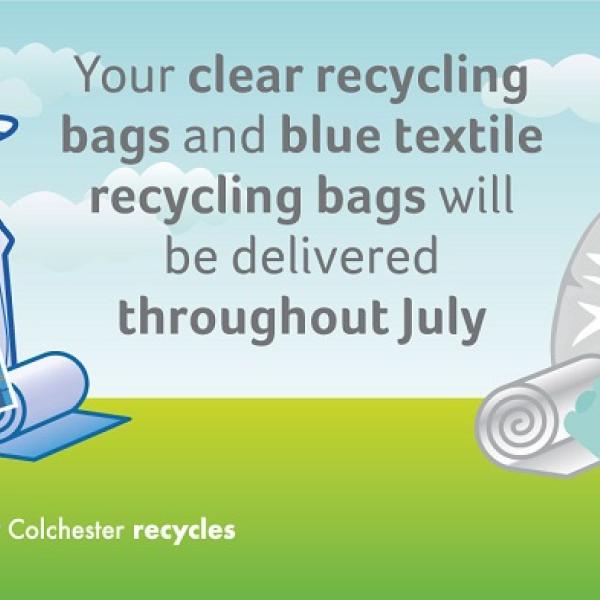 Your clear recycling bags and blue textile recycling bags will be delivered throughout July

Colchester recycles